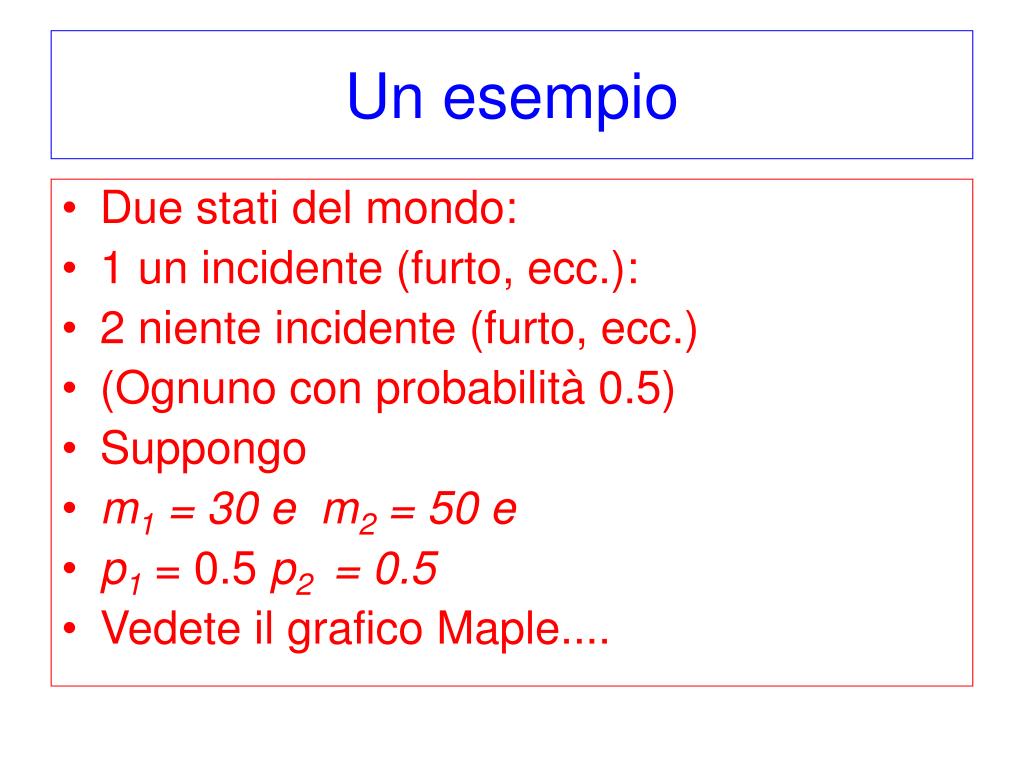 Un esempio

• Due stati del mondo:
• 1 un incidente (furto, ecc.):
• 2 niente incidente (furto, ecc.)
• (Ognuno con probabilità 0.5)
• Suppongo
• $m_1 = 30$ e $m_2 = 50$ e
• $p_1 = 0.5$ $p_2 = 0.5$
• Vedete il grafico Maple....